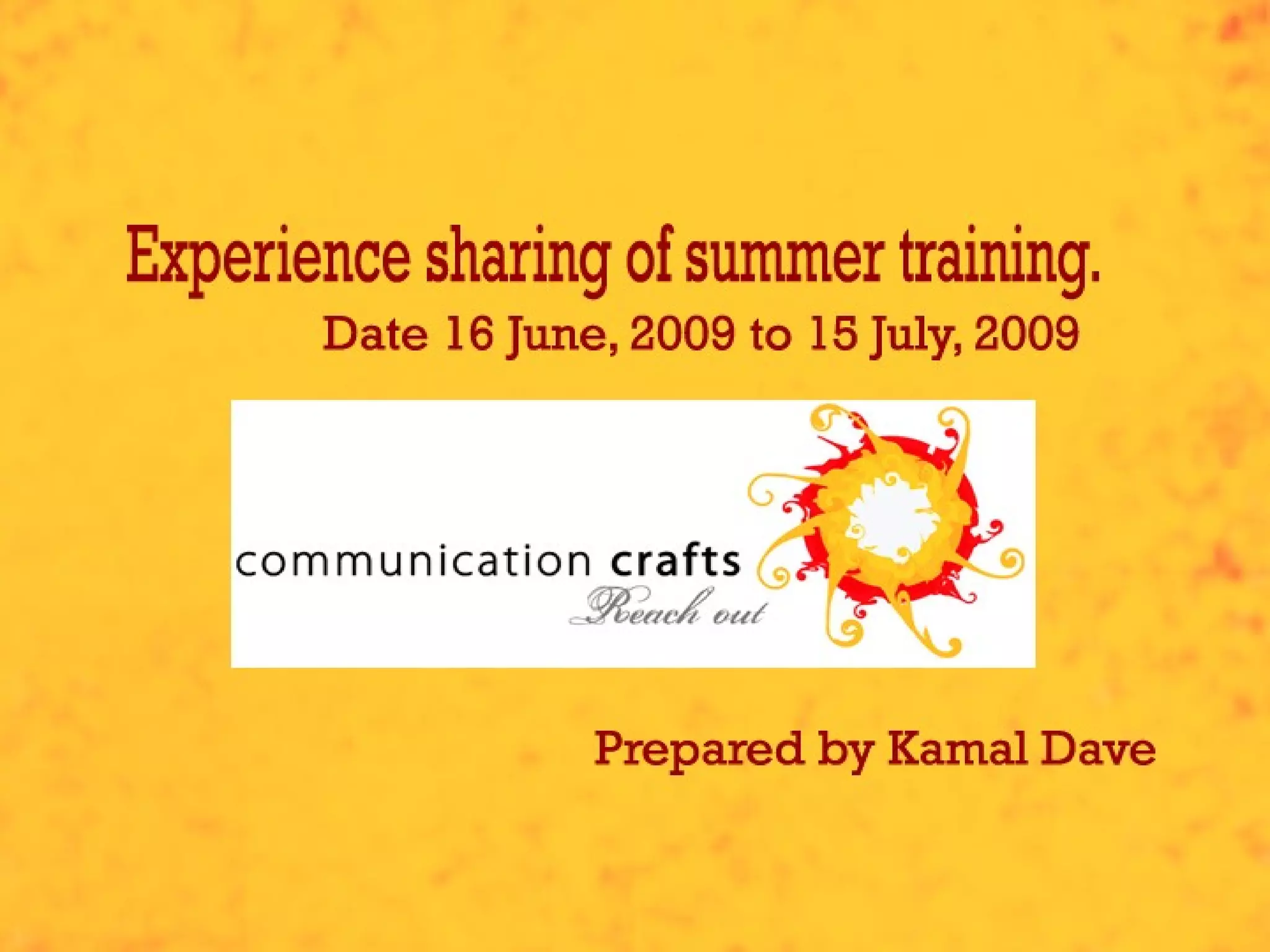 Experience sharing of summer training.
Date 16 June, 2009 to 15 July, 2009

communication crafts
Reach out

Prepared by Kamal Dave